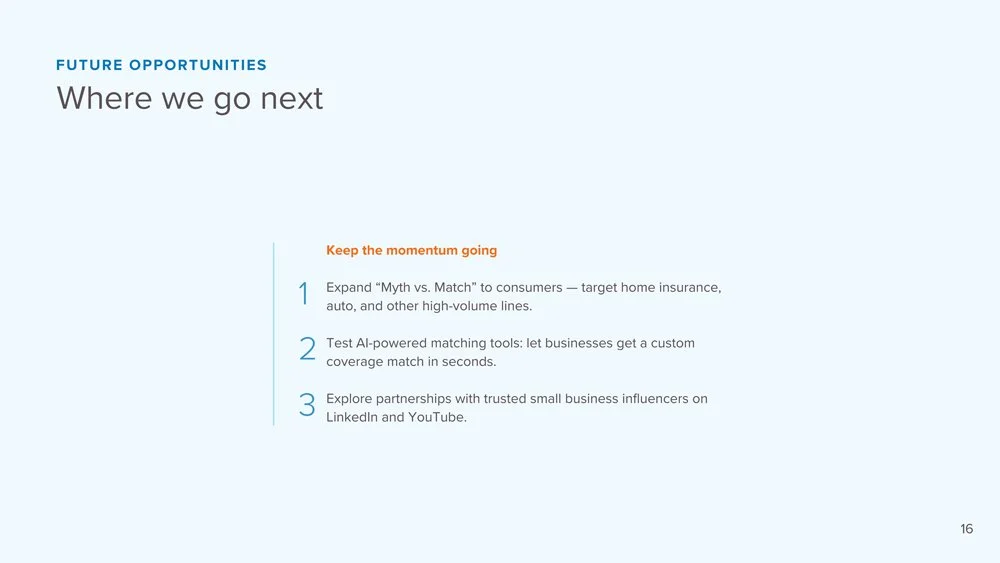 FUTURE OPPORTUNITIES
Where we go next

Keep the momentum going

1 Expand “Myth vs. Match” to consumers — target home insurance, auto, and other high-volume lines.

2 Test AI-powered matching tools: let businesses get a custom coverage match in seconds.

3 Explore partnerships with trusted small business influencers on LinkedIn and YouTube.

16